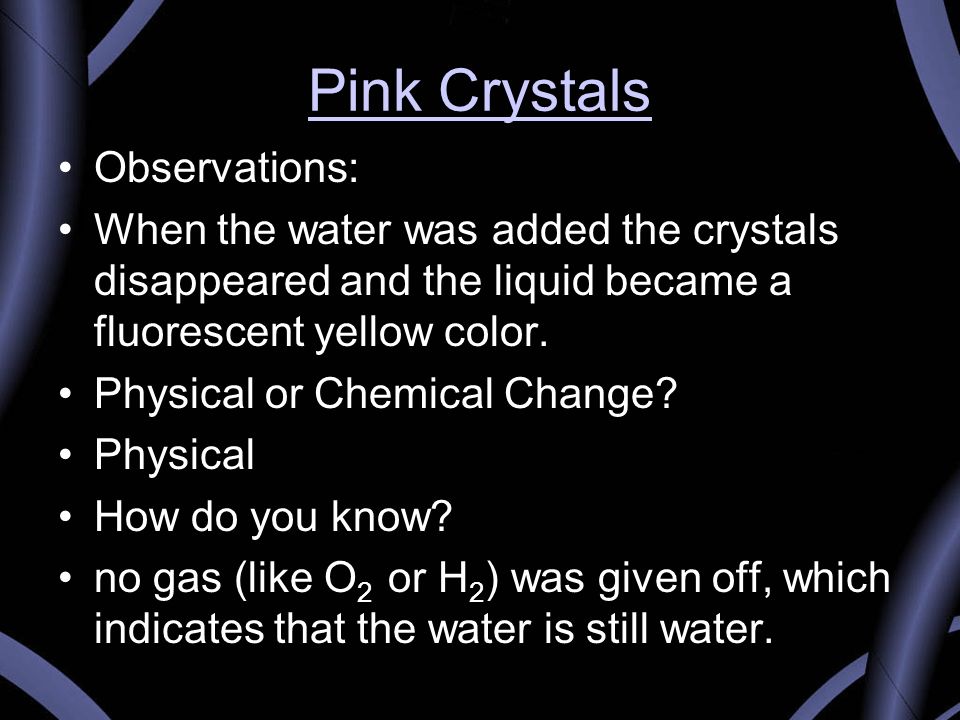 Pink Crystals

• Observations:
• When the water was added the crystals disappeared and the liquid became a fluorescent yellow color.
• Physical or Chemical Change?
• Physical
• How do you know?
• no gas (like $O_2$ or $H_2$) was given off, which indicates that the water is still water.